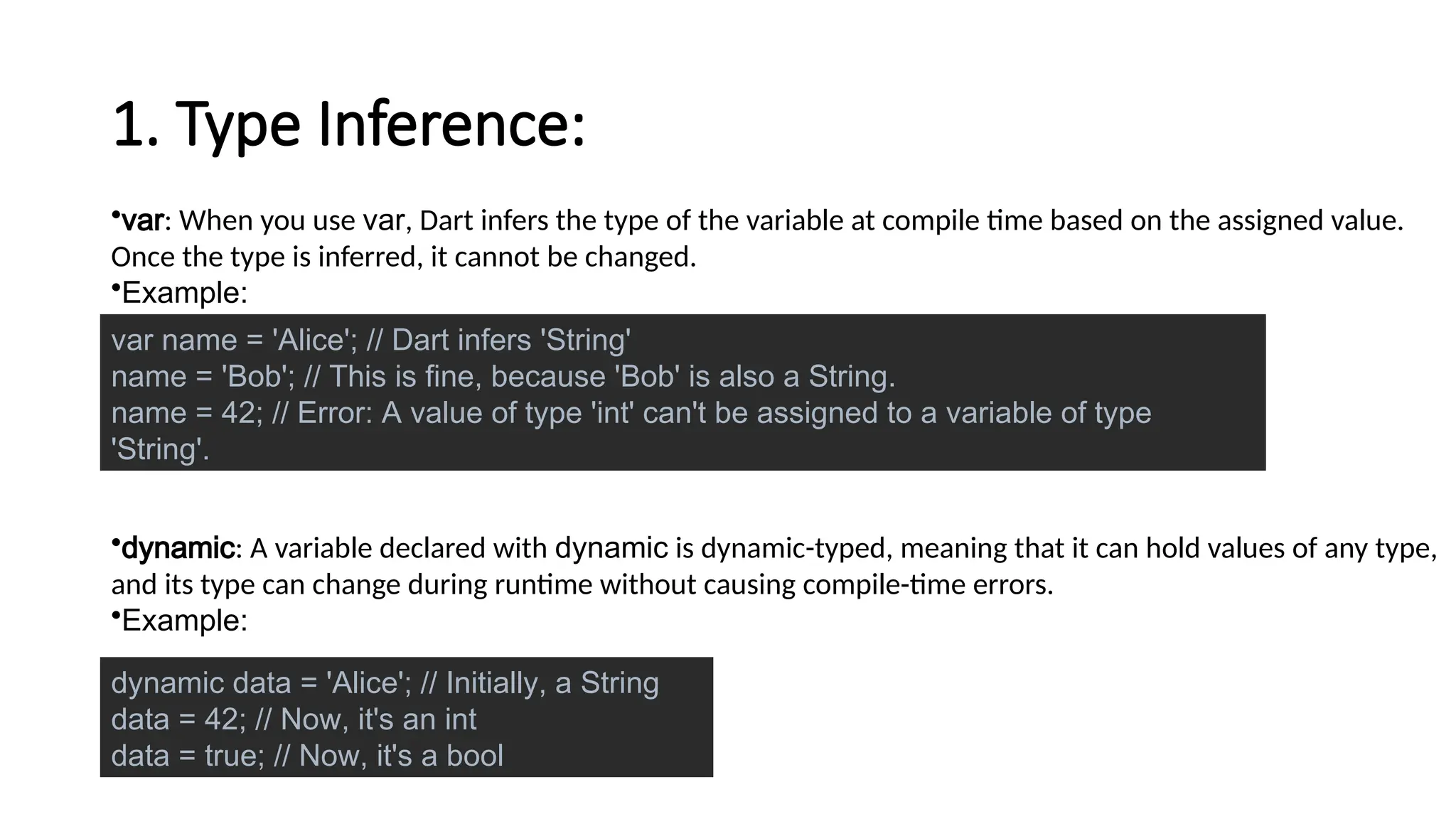 1. Type Inference:

•var: When you use var, Dart infers the type of the variable at compile time based on the assigned value. Once the type is inferred, it cannot be changed.
•Example:

var name = 'Alice'; // Dart infers 'String'
name = 'Bob'; // This is fine, because 'Bob' is also a String.
name = 42; // Error: A value of type 'int' can't be assigned to a variable of type 'String'.

•dynamic: A variable declared with dynamic is dynamic-typed, meaning that it can hold values of any type, and its type can change during runtime without causing compile-time errors.
•Example:

dynamic data = 'Alice'; // Initially, a String
data = 42; // Now, it's an int
data = true; // Now, it's a bool